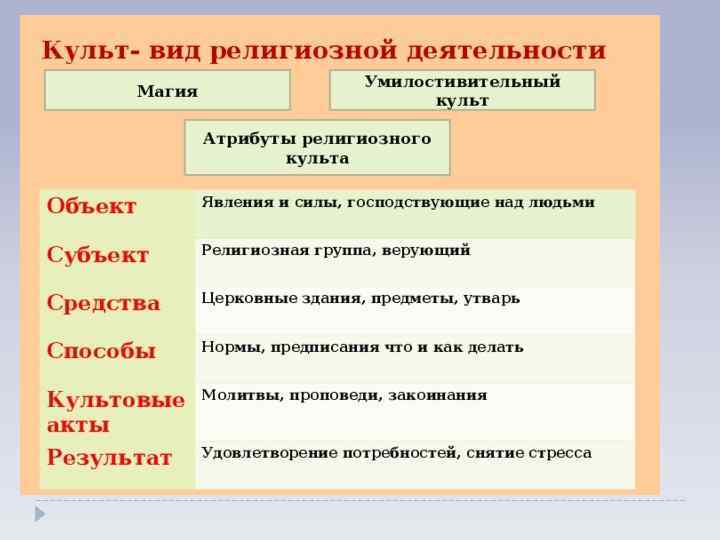 Культ- вид религиозной деятельности

Магия

Умилостивительный культ

Атрибуты религиозного культа

| Объект | Явления и силы, господствующие над людьми |
|---|---|
| Субъект | Религиозная группа, верующий |
| Средства | Церковные здания, предметы, утварь |
| Способы | Нормы, предписания что и как делать |
| Культовые акты | Молитвы, проповеди, закоинания |
| Результат | Удовлетворение потребностей, снятие стресса |